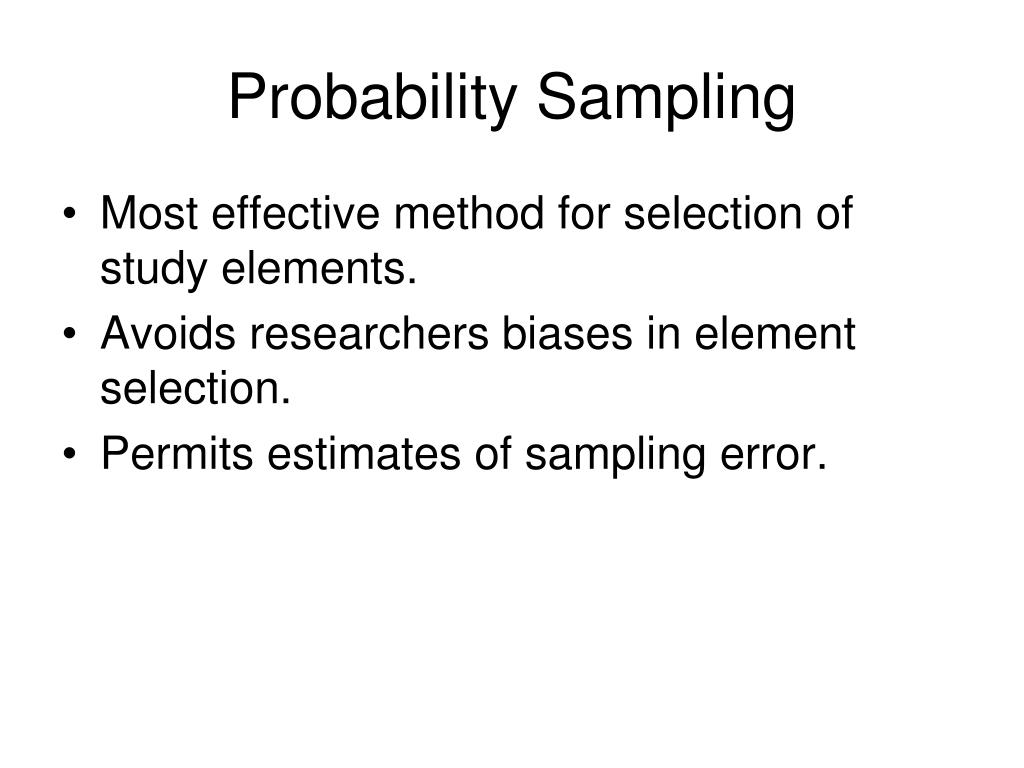 Probability Sampling

• Most effective method for selection of study elements.
• Avoids researchers biases in element selection.
• Permits estimates of sampling error.